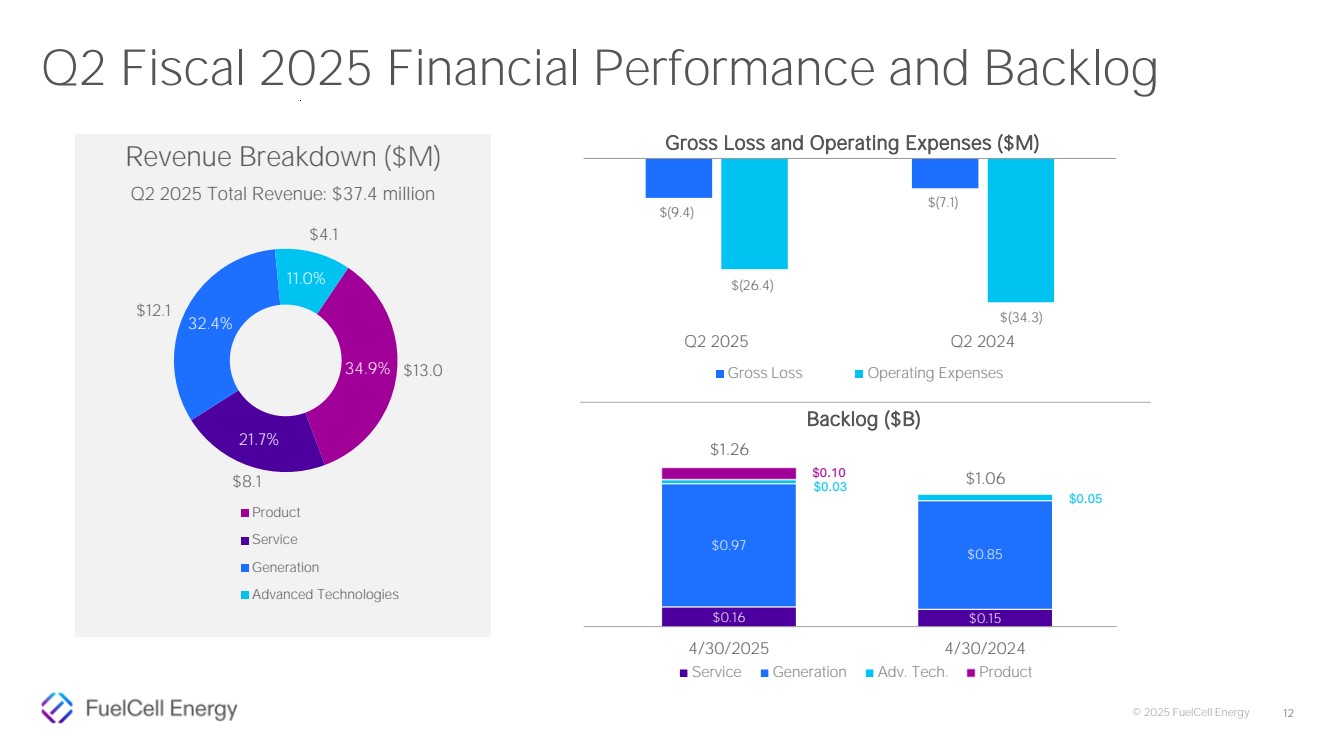 Q2 Fiscal 2025 Financial Performance and Backlog

Revenue Breakdown ($M)

Q2 2025 Total Revenue: $37.4 million

$4.1
11.0%
$12.1
32.4%
34.9%
$13.0
21.7%
$8.1

Product
Service
Generation
Advanced Technologies

Gross Loss and Operating Expenses ($M)

$(9.4)
$(26.4)
$(7.1)
$(34.3)
Q2 2025
Q2 2024
Gross Loss
Operating Expenses

Backlog ($B)

$1.26
$0.10
$0.03
$0.97
$0.16
$1.06
$0.05
$0.85
$0.15
4/30/2025
4/30/2024
Service
Generation
Adv. Tech.
Product

FuelCell Energy

© 2025 FuelCell Energy
12